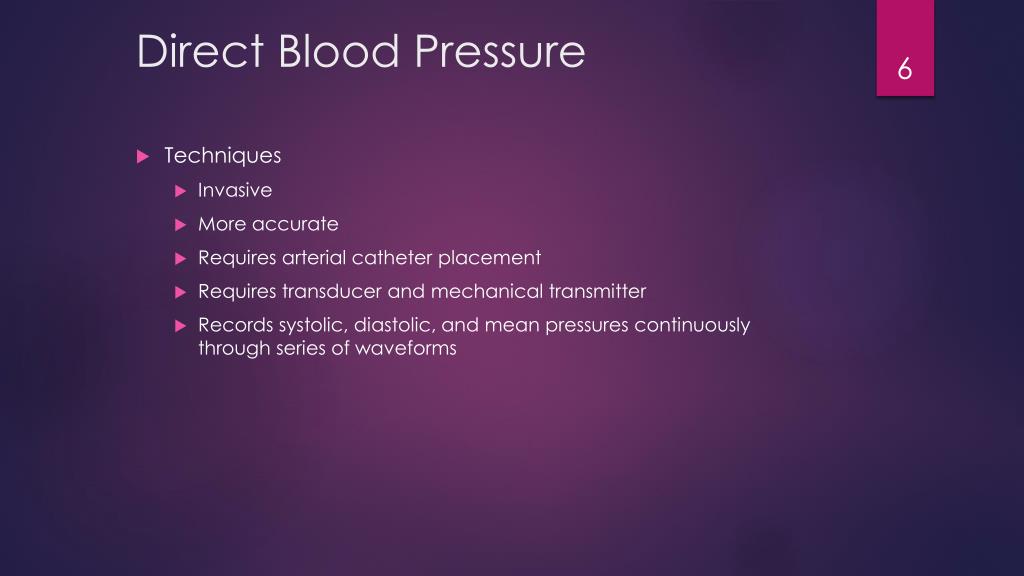 Direct Blood Pressure

6

Techniques

Invasive

More accurate

Requires arterial catheter placement

Requires transducer and mechanical transmitter

Records systolic, diastolic, and mean pressures continuously through series of waveforms